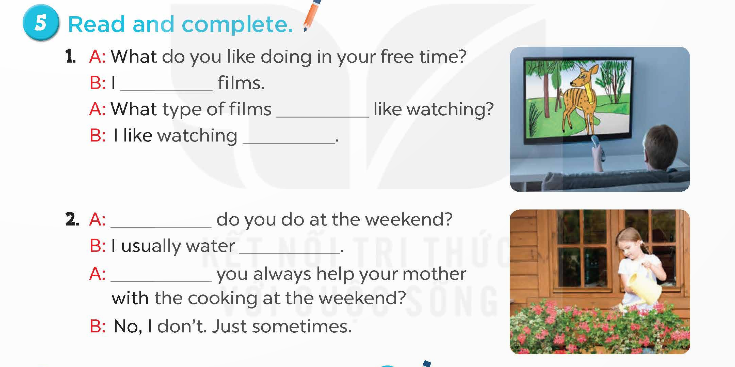 5 Read and complete.

1. A: What do you like doing in your free time?
B: I __________ films.
A: What type of films __________ like watching?
B: I like watching __________.

2. A: __________ do you do at the weekend?
B: I usually water __________.
A: __________ you always help your mother with the cooking at the weekend?
B: No, I don't. Just sometimes.

KẾT NỐI TRI THỨC VỚI CUỘC SỐNG